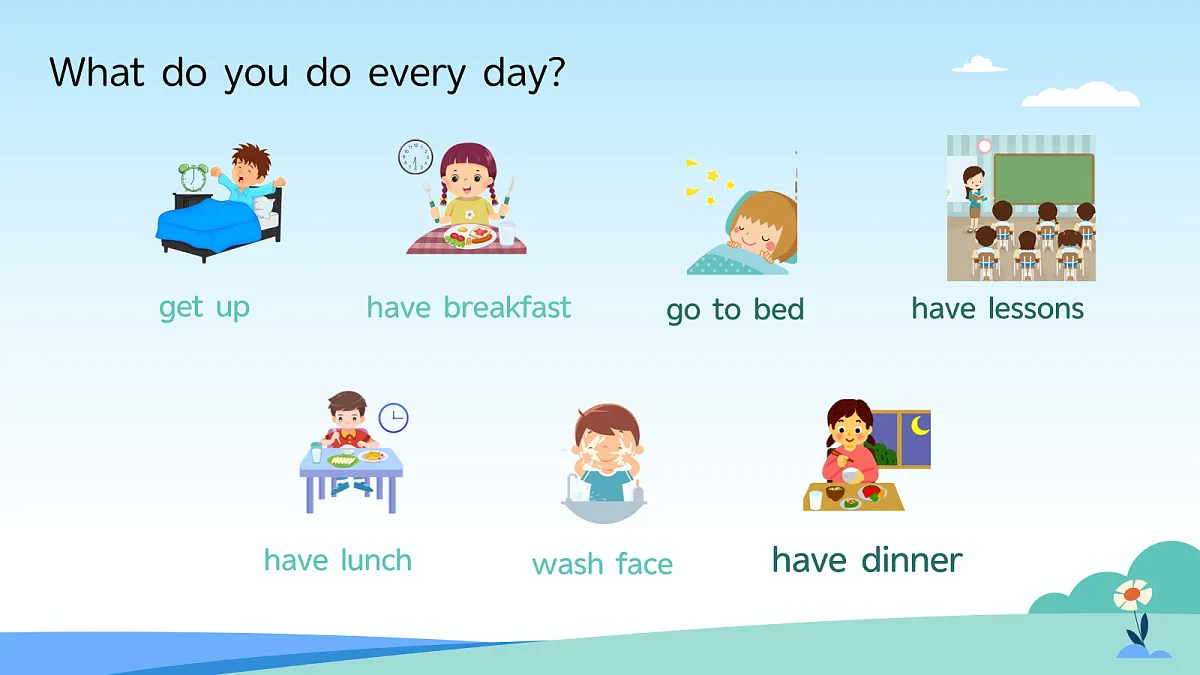 What do you do every day?

get up

have breakfast

go to bed

have lessons

have lunch

wash face

have dinner